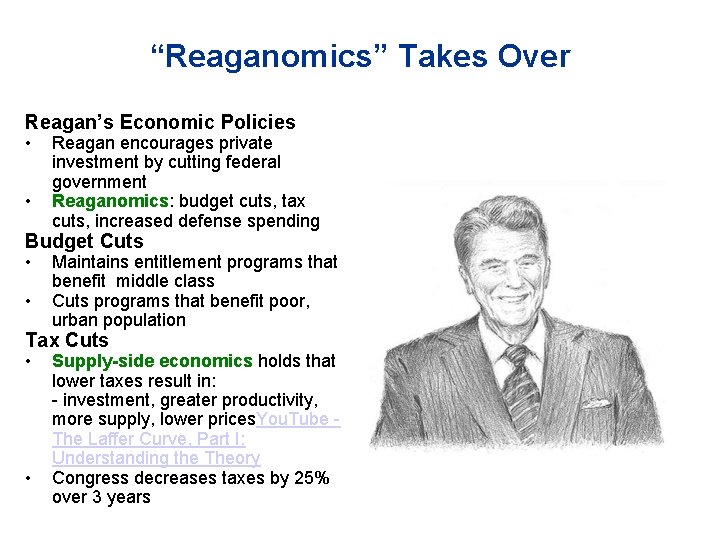 “Reaganomics” Takes Over

Reagan’s Economic Policies
• Reagan encourages private investment by cutting federal government
• Reaganomics: budget cuts, tax cuts, increased defense spending

Budget Cuts
• Maintains entitlement programs that benefit middle class
• Cuts programs that benefit poor, urban population

Tax Cuts
• Supply-side economics holds that lower taxes result in:
- investment, greater productivity, more supply, lower pricesYouTube - The Laffer Curve, Part I: Understanding the Theory
• Congress decreases taxes by 25% over 3 years